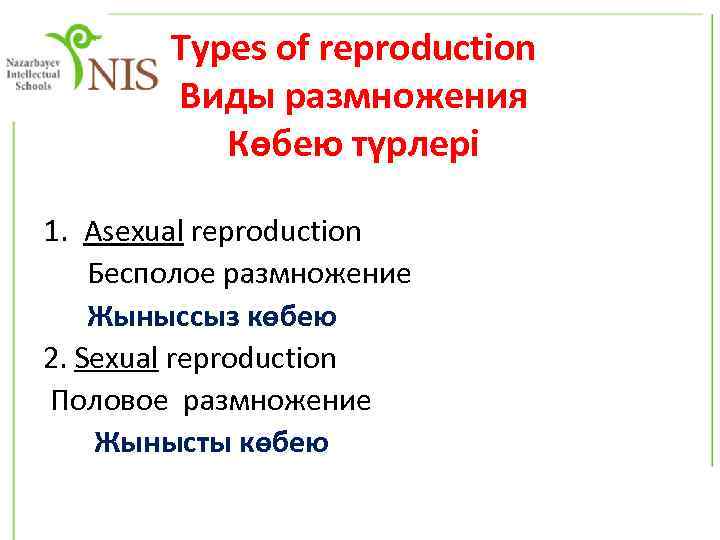 Nazarbayev Intellectual Schools
NIS

Types of reproduction
Виды размножения
Көбею түрлері

1. Asexual reproduction
Бесполое размножение
Жыныссыз көбею
2. Sexual reproduction
Половое размножение
Жынысты көбею